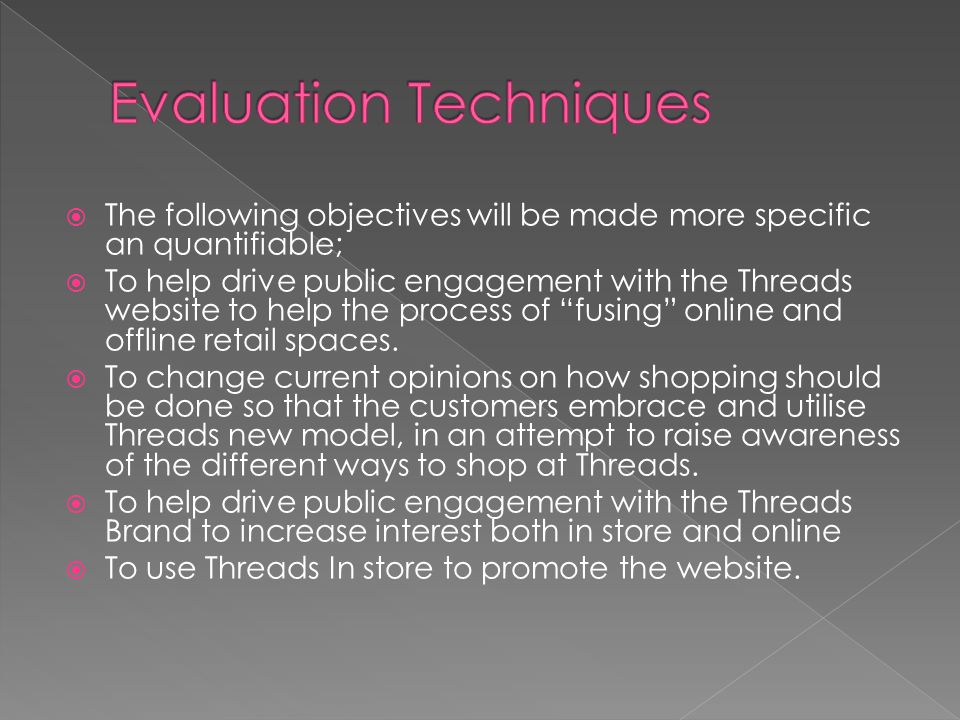 Evaluation Techniques

The following objectives will be made more specific an quantifiable;

To help drive public engagement with the Threads website to help the process of “fusing” online and offline retail spaces.

To change current opinions on how shopping should be done so that the customers embrace and utilise Threads new model, in an attempt to raise awareness of the different ways to shop at Threads.

To help drive public engagement with the Threads Brand to increase interest both in store and online

To use Threads In store to promote the website.